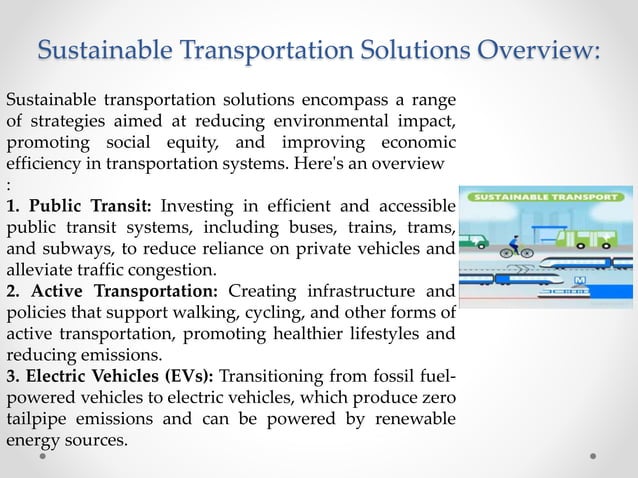 Sustainable Transportation Solutions Overview:

Sustainable transportation solutions encompass a range of strategies aimed at reducing environmental impact, promoting social equity, and improving economic efficiency in transportation systems. Here's an overview :

1. Public Transit: Investing in efficient and accessible public transit systems, including buses, trains, trams, and subways, to reduce reliance on private vehicles and alleviate traffic congestion.
2. Active Transportation: Creating infrastructure and policies that support walking, cycling, and other forms of active transportation, promoting healthier lifestyles and reducing emissions.
3. Electric Vehicles (EVs): Transitioning from fossil fuel-powered vehicles to electric vehicles, which produce zero tailpipe emissions and can be powered by renewable energy sources.

SUSTAINABLE TRANSPORT

M